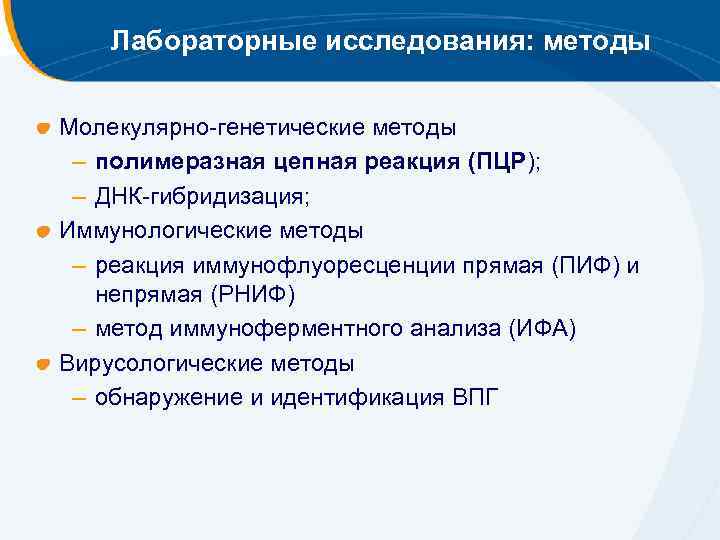 Лабораторные исследования: методы

Молекулярно-генетические методы
– полимеразная цепная реакция (ПЦР);
– ДНК-гибридизация;
Иммунологические методы
– реакция иммунофлуоресценции прямая (ПИФ) и непрямая (РНИФ)
– метод иммуноферментного анализа (ИФА)
Вирусологические методы
– обнаружение и идентификация ВПГ